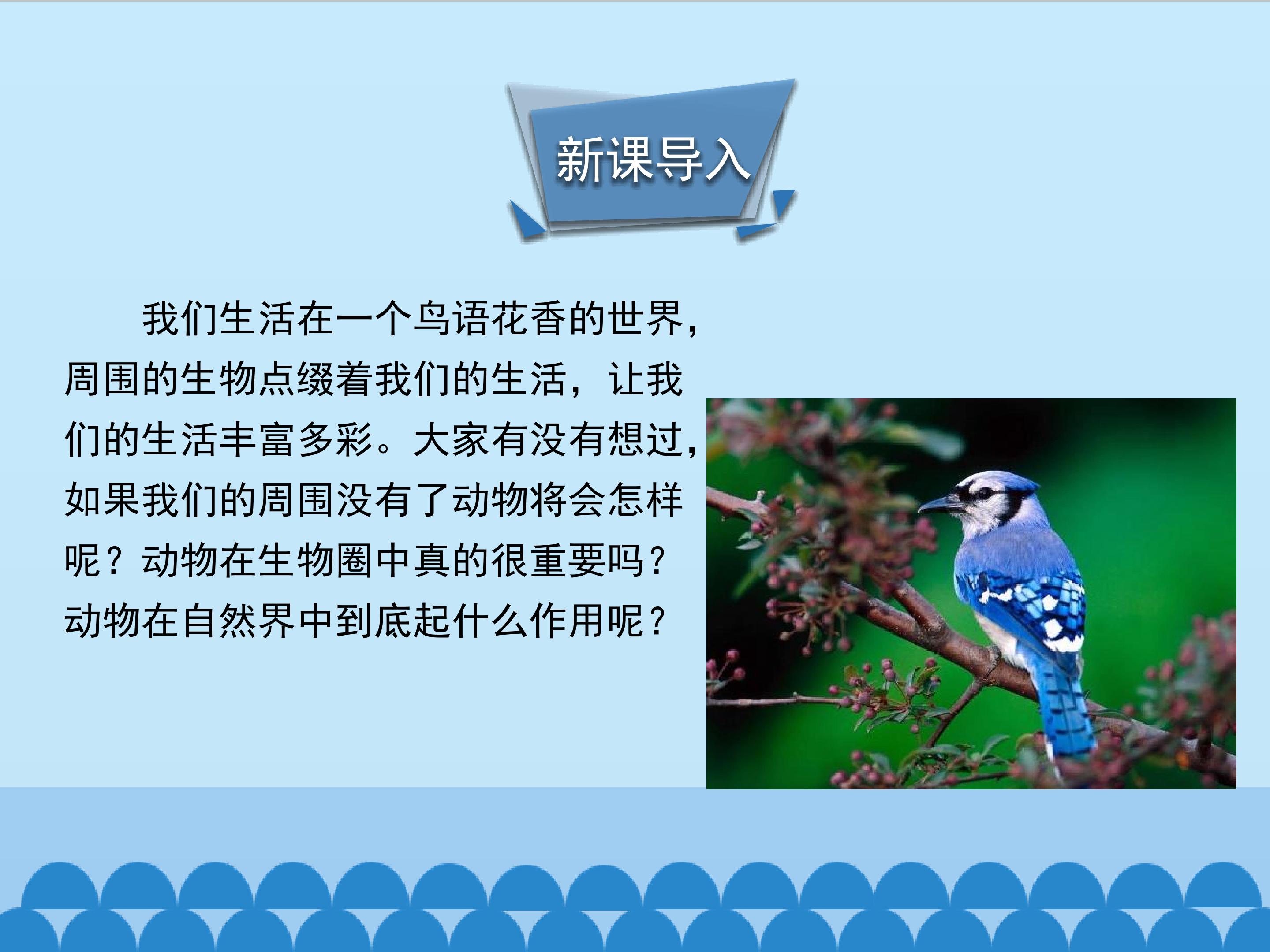 新课导入

我们生活在一个鸟语花香的世界，周围的生物点缀着我们的生活，让我们的生活丰富多彩。大家有没有想过，如果我们的周围没有了动物将会怎样呢？动物在生物圈中真的很重要吗？动物在自然界中到底起什么作用呢？